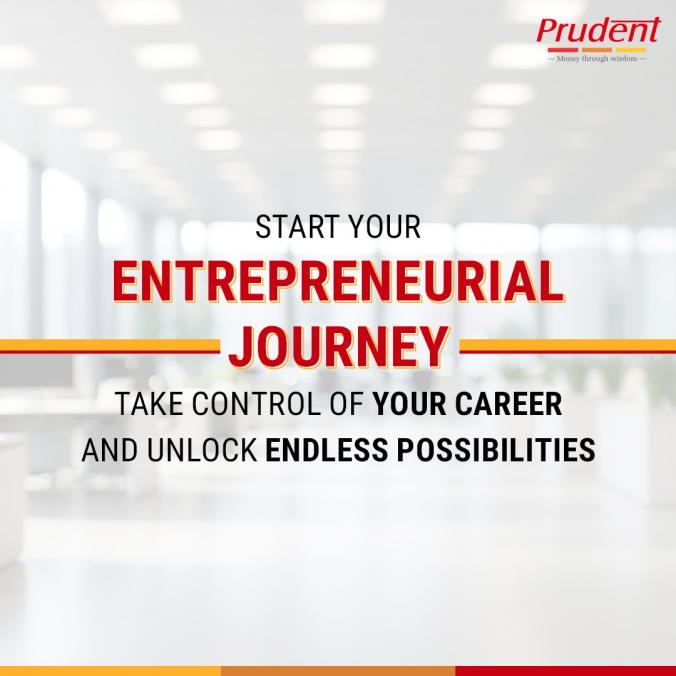 Prudent
— Money through wisdom —

START YOUR
ENTREPRENEURIAL JOURNEY

TAKE CONTROL OF YOUR CAREER AND UNLOCK ENDLESS POSSIBILITIES